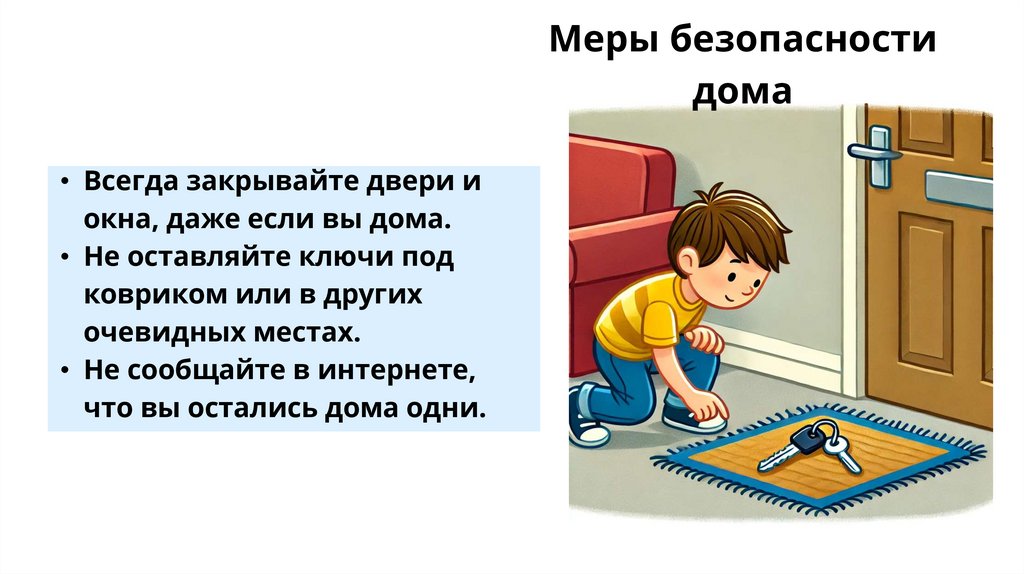 Меры безопасности дома

• Всегда закрывайте двери и окна, даже если вы дома.
• Не оставляйте ключи под ковриком или в других очевидных местах.
• Не сообщайте в интернете, что вы остались дома одни.